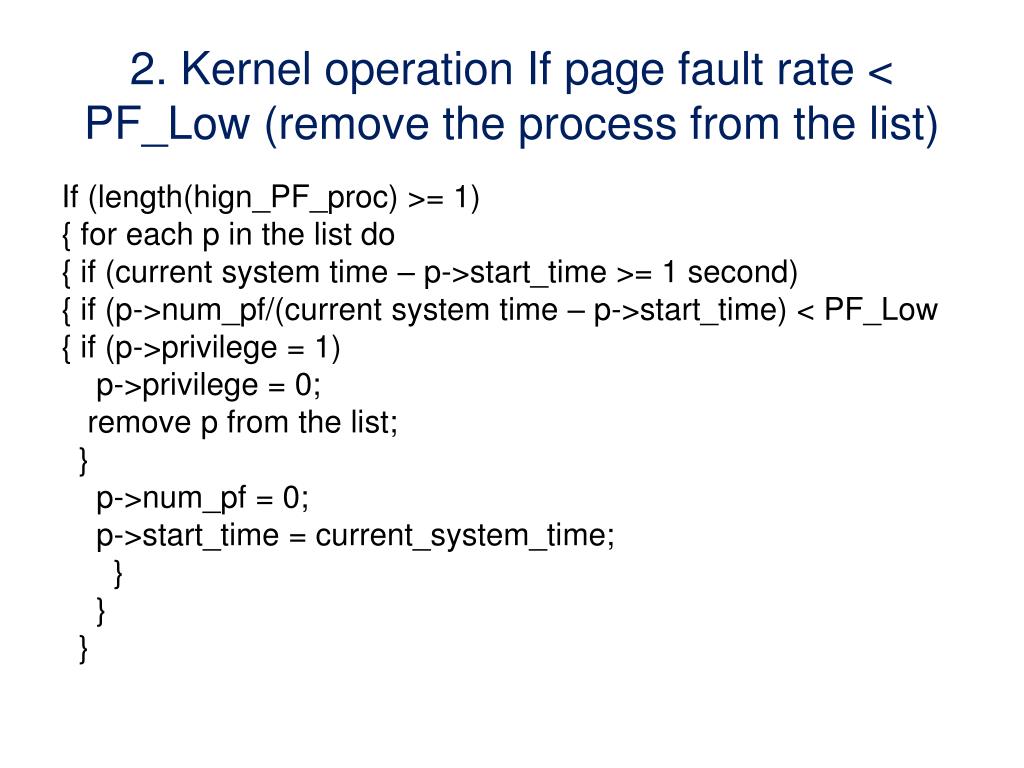 2. Kernel operation If page fault rate < PF_Low (remove the process from the list)

If (length(hign_PF_proc) >= 1)
{ for each p in the list do
{ if (current system time – p->start_time >= 1 second)
{ if (p->num_pf/(current system time – p->start_time) < PF_Low
{ if (p->privilege = 1)
p->privilege = 0;
remove p from the list;
}
p->num_pf = 0;
p->start_time = current_system_time;
}
}
}